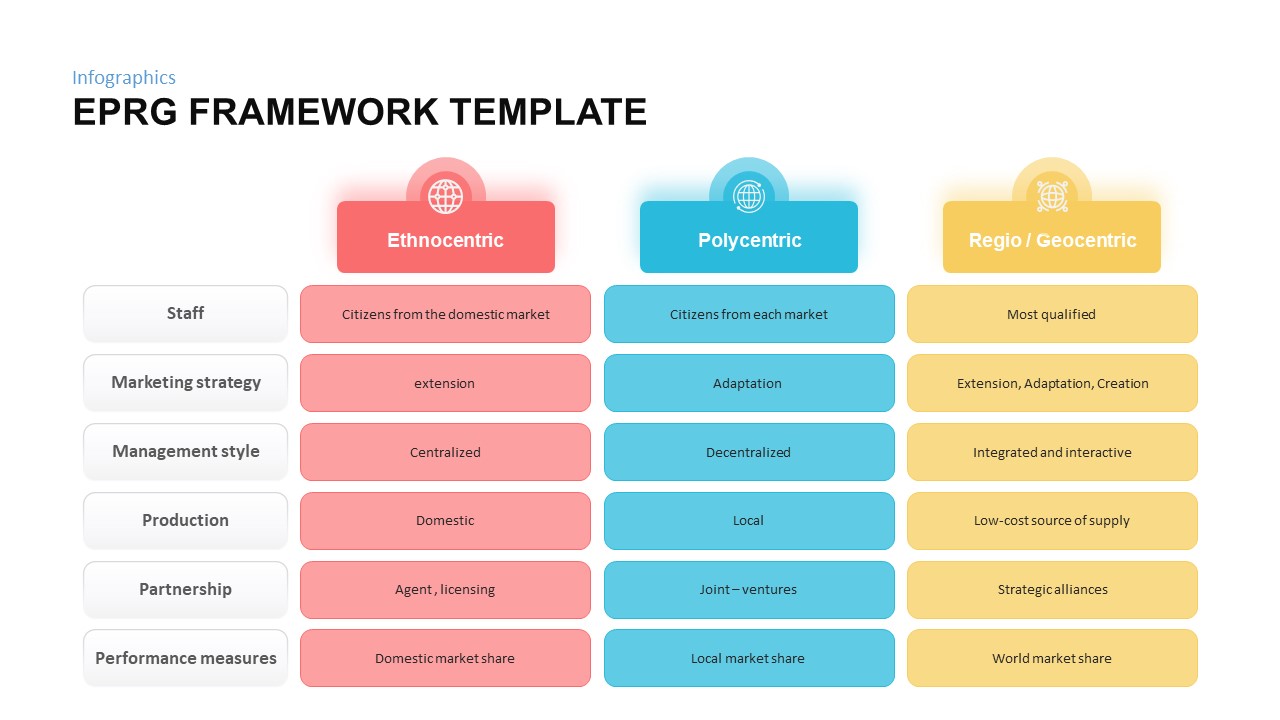 Infographics
EPRG FRAMEWORK TEMPLATE

| | Ethnocentric | Polycentric | Regio / Geocentric |
|---|---|---|---|
| Staff | Citizens from the domestic market | Citizens from each market | Most qualified |
| Marketing strategy | extension | Adaptation | Extension, Adaptation, Creation |
| Management style | Centralized | Decentralized | Integrated and interactive |
| Production | Domestic | Local | Low-cost source of supply |
| Partnership | Agent , licensing | Joint – ventures | Strategic alliances |
| Performance measures | Domestic market share | Local market share | World market share |